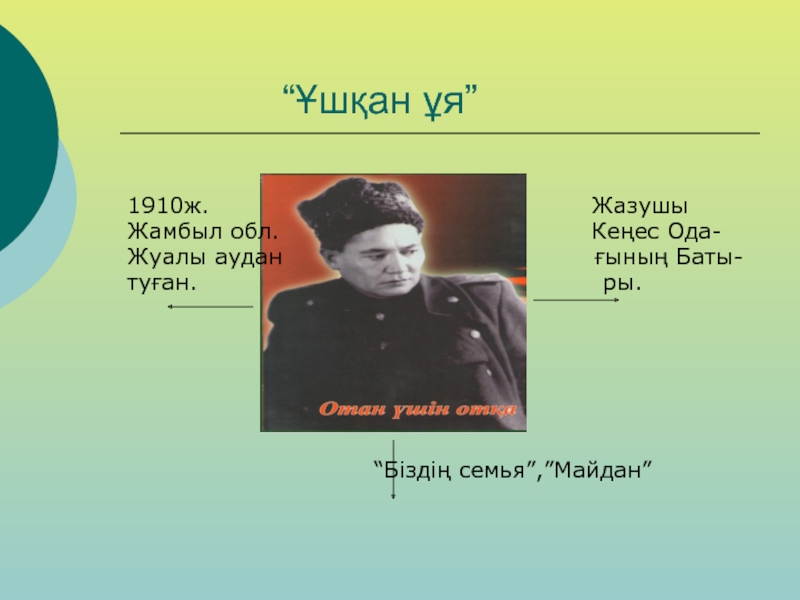 “Ұшқан ұя”

1910ж.
Жамбыл обл.
Жуалы аудан
туған.

Отан үшін отқа

Жазушы
Кеңес Одағының Батыры.

“Біздің семья”,”Майдан”